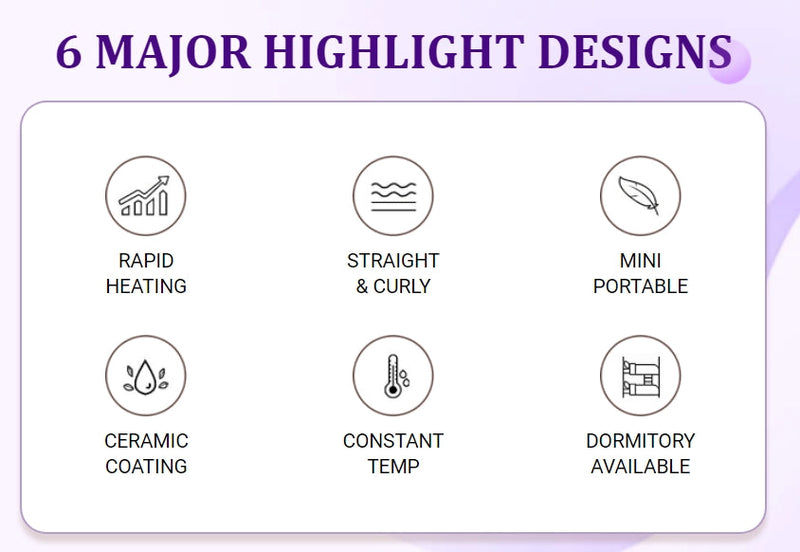 6 MAJOR HIGHLIGHT DESIGNS

RAPID HEATING

STRAIGHT & CURLY

MINI PORTABLE

CERAMIC COATING

CONSTANT TEMP

DORMITORY AVAILABLE